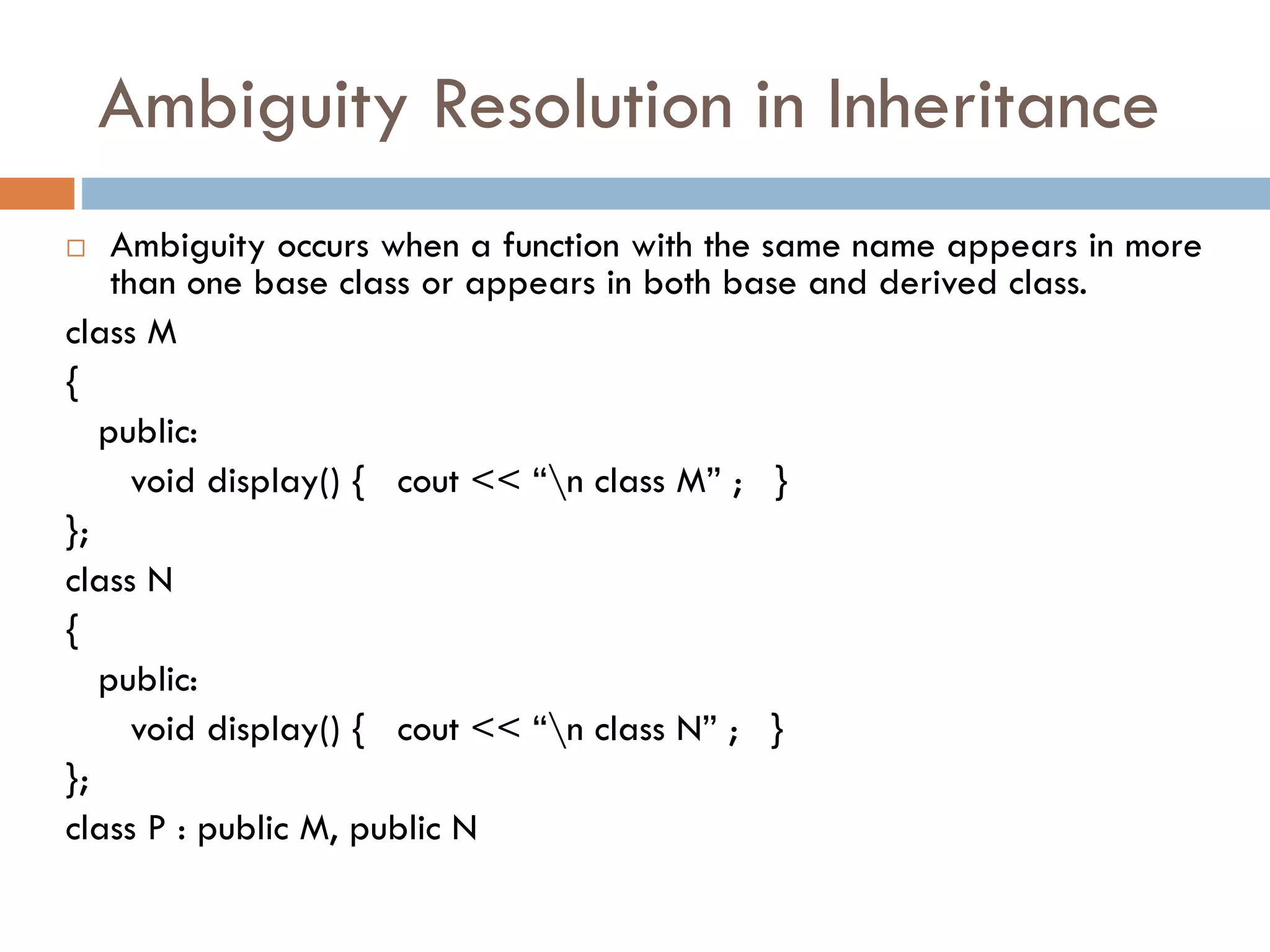 Ambiguity Resolution in Inheritance

□ Ambiguity occurs when a function with the same name appears in more than one base class or appears in both base and derived class.

class M
{
public:
void display() { cout << “\n class M” ; }
};
class N
{
public:
void display() { cout << “\n class N” ; }
};
class P : public M, public N